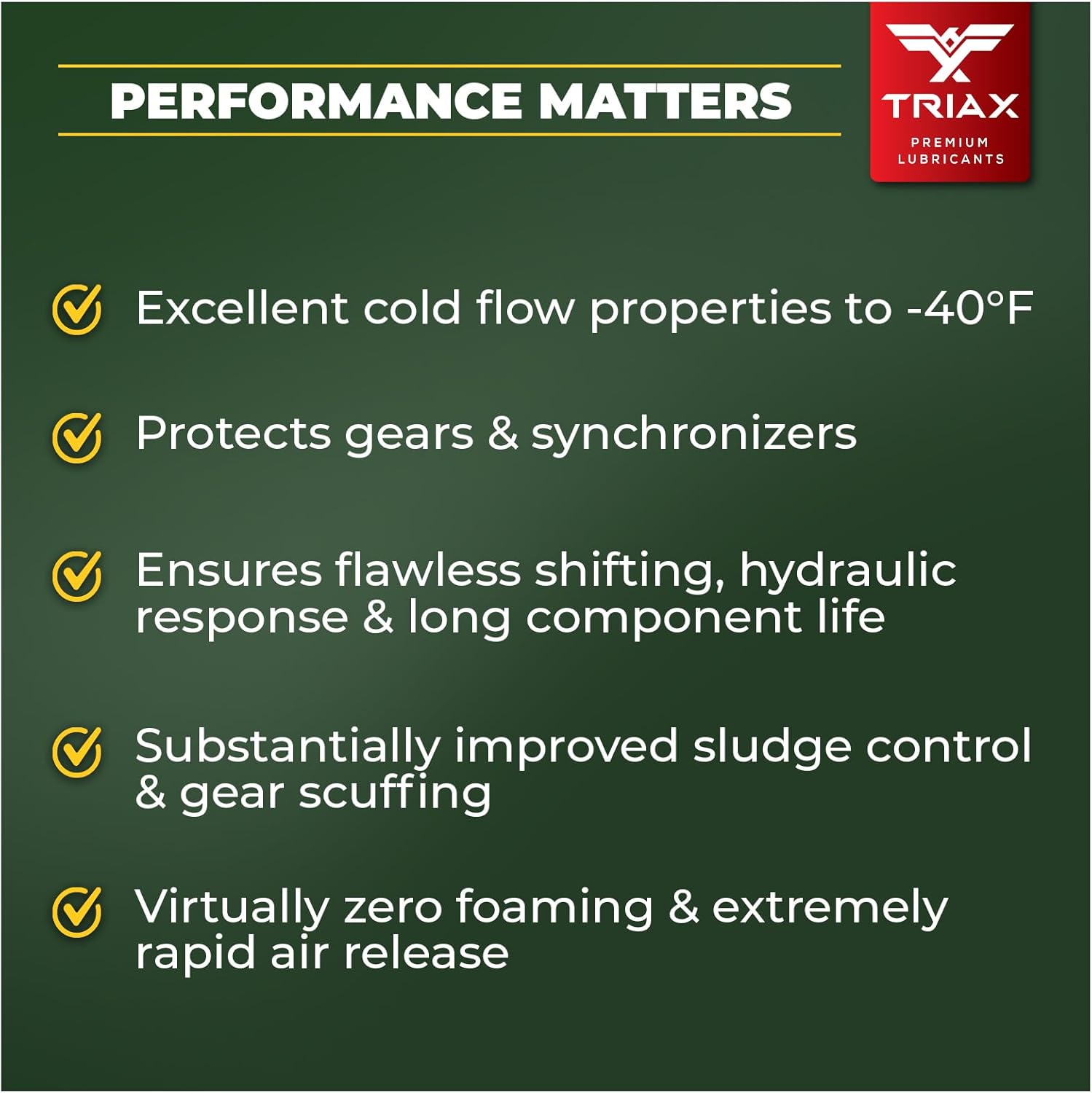 PERFORMANCE MATTERS

TRIAX
PREMIUM LUBRICANTS

Excellent cold flow properties to -40°F

Protects gears & synchronizers

Ensures flawless shifting, hydraulic response & long component life

Substantially improved sludge control & gear scuffing

Virtually zero foaming & extremely rapid air release